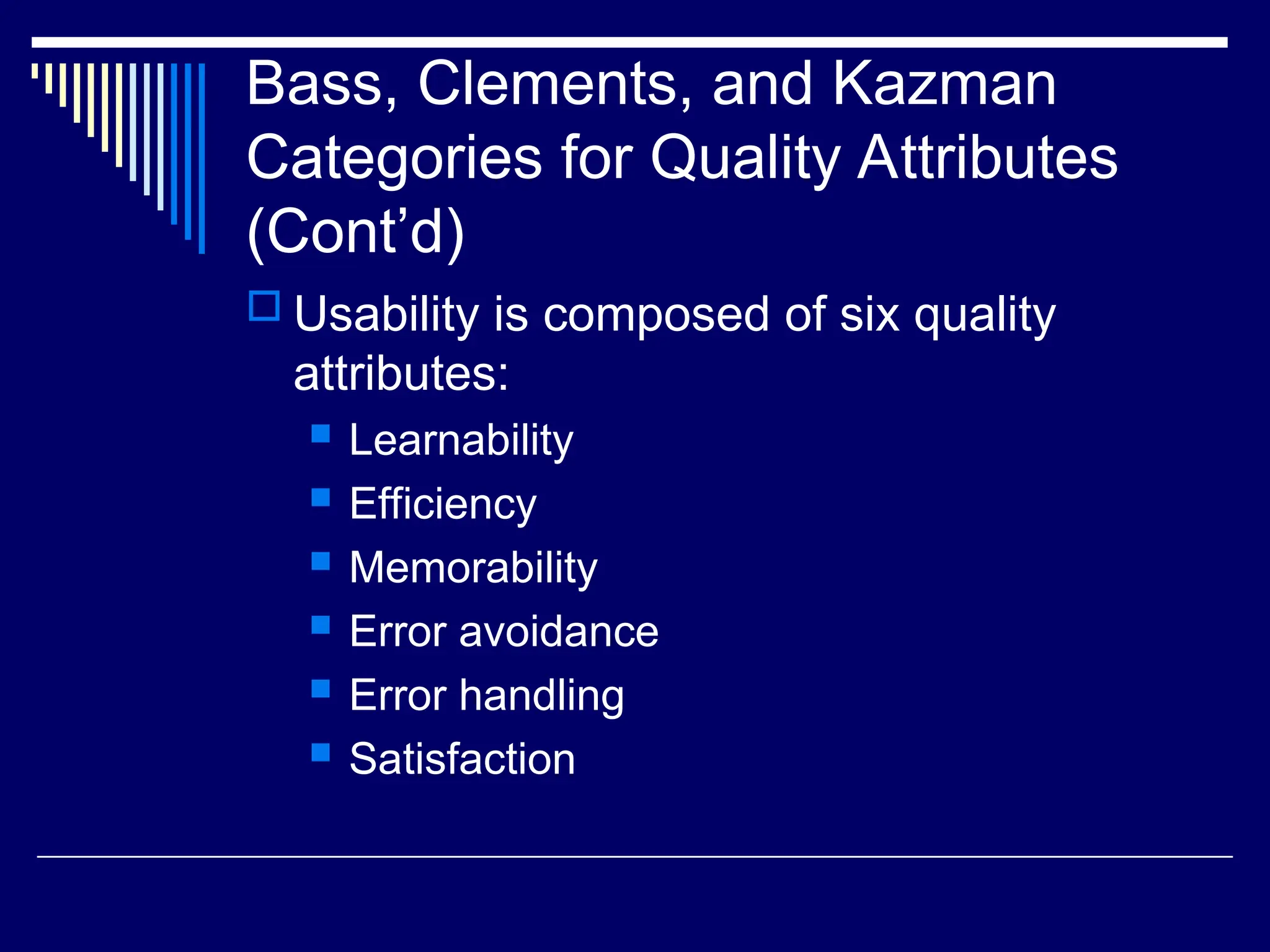 Bass, Clements, and Kazman Categories for Quality Attributes (Cont’d)

Usability is composed of six quality attributes:

Learnability

Efficiency

Memorability

Error avoidance

Error handling

Satisfaction